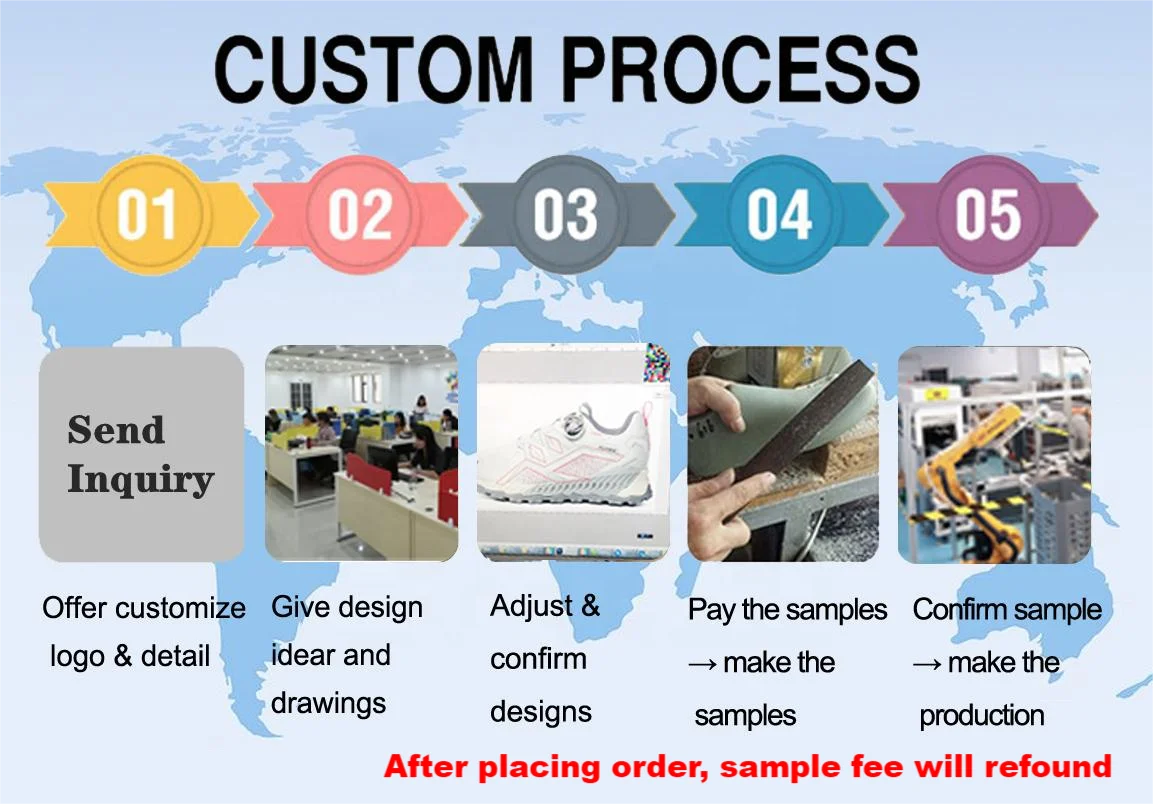 CUSTOM PROCESS

01

02

03

04

05

Send Inquiry

Offer customize logo & detail

Give design idear and drawings

Adjust & confirm designs

Pay the samples → make the samples

Confirm sample → make the production

After placing order, sample fee will refound